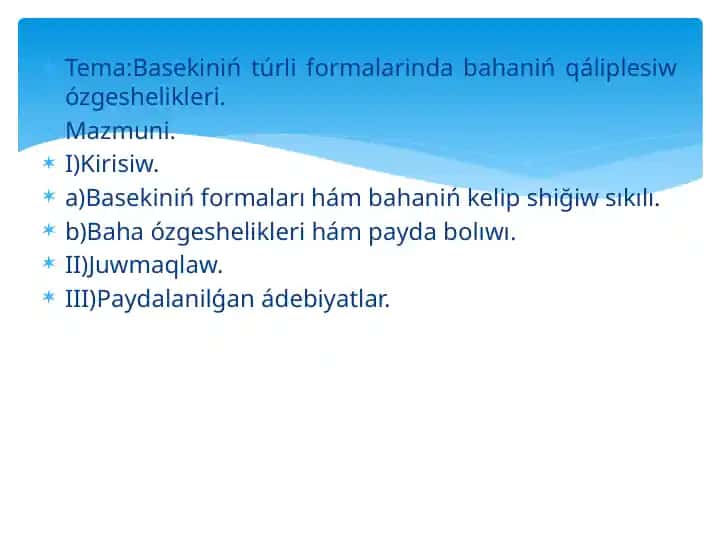 Tema:Basekiniń túrli formalarinda bahaniń qáliplesiw ózgeshelikleri.
Mazmuni.
I)Kirisiw.
a)Basekiniń formaları hám bahaniń kelip shiğiw sıkılı.
b)Baha ózgeshelikleri hám payda bolıwı.
II)Juwmaqlaw.
III)Paydalanilǵan ádebiyatlar.